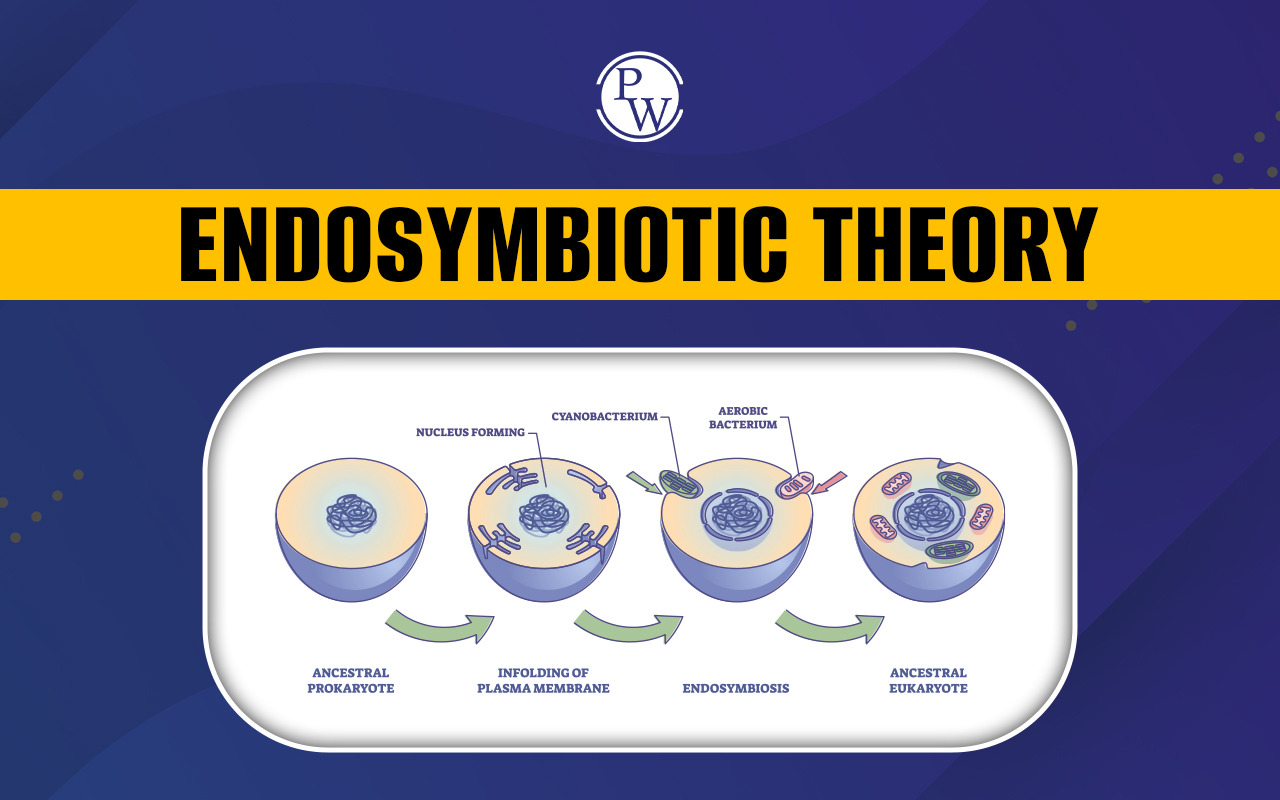 PW

ENDOSYMBIOTIC THEORY

NUCLEUS FORMING

CYANOBACTERIUM

AEROBIC BACTERIUM

ANCESTRAL PROKARYOTE

INFOLDING OF PLASMA MEMBRANE

ENDOSYMBIOSIS

ANCESTRAL EUKARYOTE